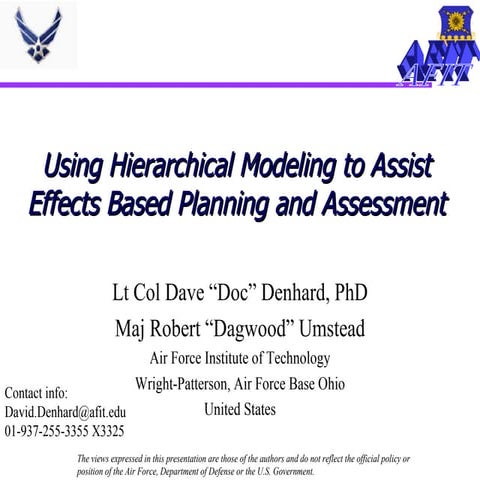 AFIT

Using Hierarchical Modeling to Assist Effects Based Planning and Assessment

Lt Col Dave “Doc” Denhard, PhD

Maj Robert “Dagwood” Umstead

Air Force Institute of Technology

Wright-Patterson, Air Force Base Ohio

United States

Contact info:
David.Denhard@afit.edu
01-937-255-3355 X3325

The views expressed in this presentation are those of the authors and do not reflect the official policy or position of the Air Force, Department of Defense or the U.S. Government.